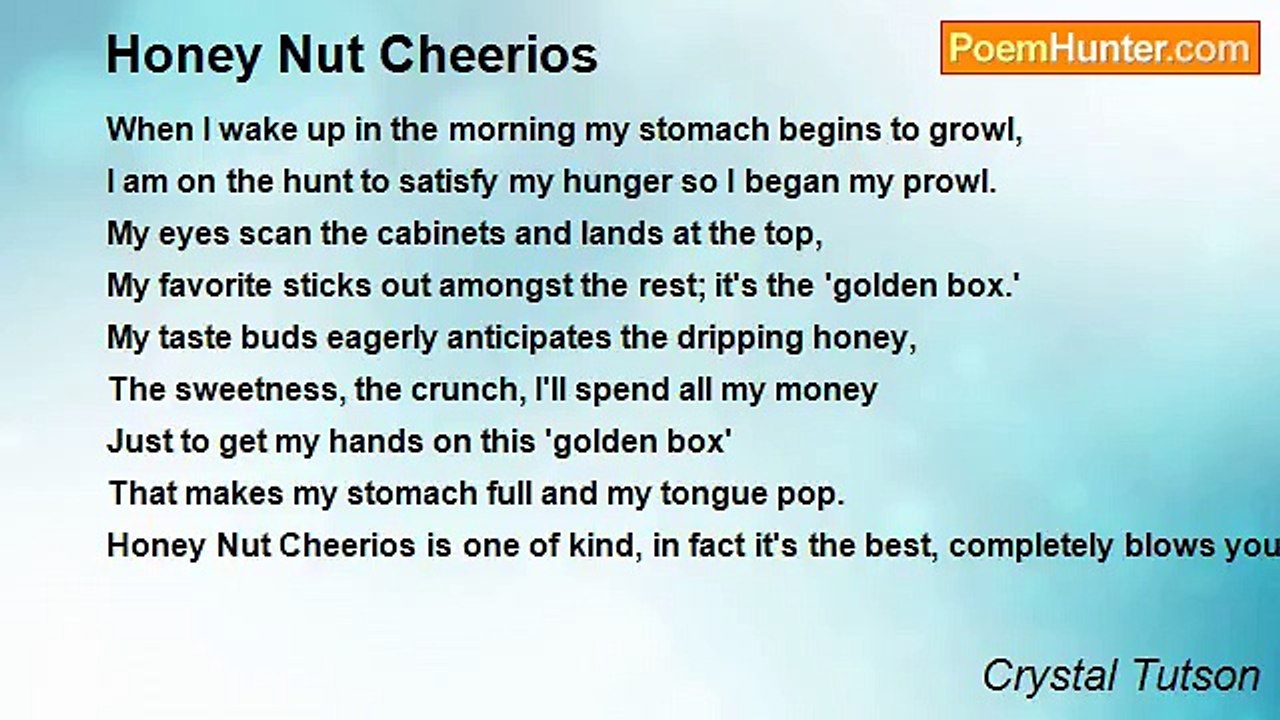 Honey Nut Cheerios

PoemHunter.com

When I wake up in the morning my stomach begins to growl,
I am on the hunt to satisfy my hunger so I began my prowl.
My eyes scan the cabinets and lands at the top,
My favorite sticks out amongst the rest; it's the 'golden box.'
My taste buds eagerly anticipates the dripping honey,
The sweetness, the crunch, I'll spend all my money
Just to get my hands on this 'golden box'
That makes my stomach full and my tongue pop.
Honey Nut Cheerios is one of kind, in fact it's the best, completely blows you

Crystal Tutson